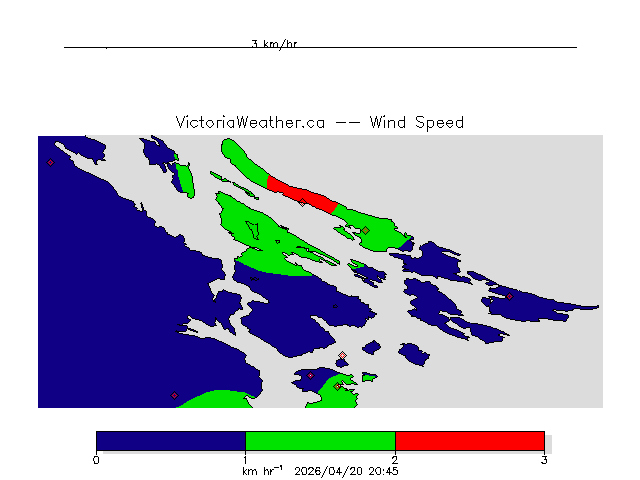 3 km/hr

VictoriaWeather.ca -- Wind Speed

0 1 2 3

km hr$^{-1}$ 2026/04/20 20:45